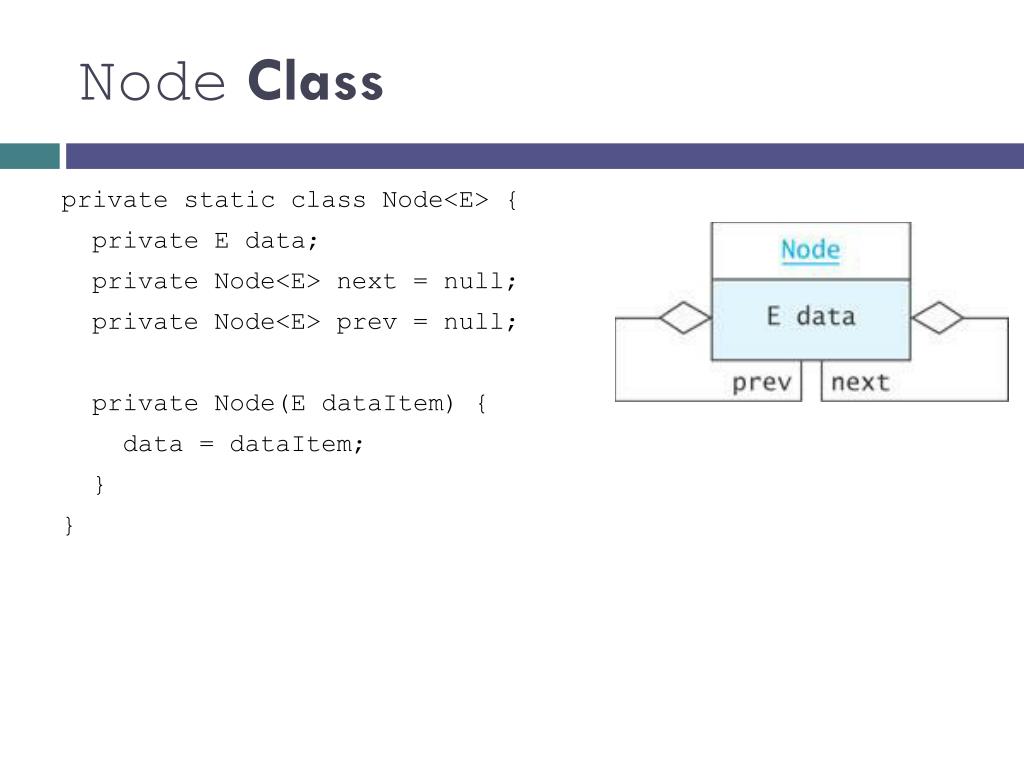 Node Class

private static class Node<E> {
  private E data;
  private Node<E> next = null;
  private Node<E> prev = null;

  private Node(E dataItem) {
    data = dataItem;
  }
}

Node
E data
prev
next